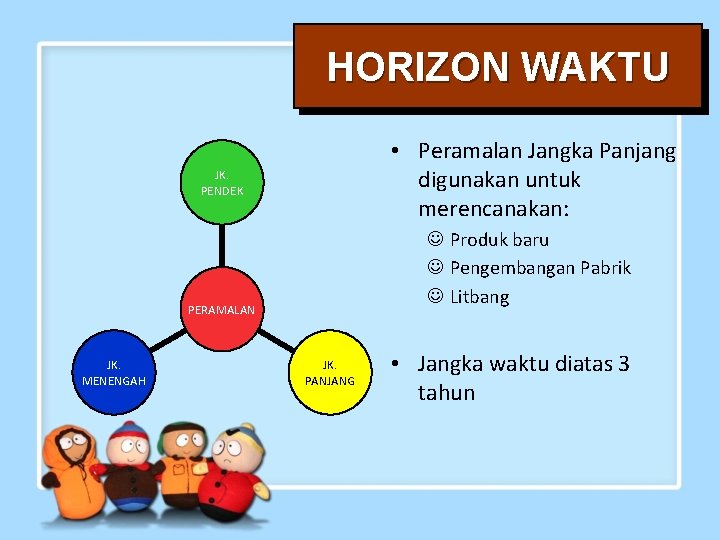 HORIZON WAKTU

JK. PENDEK

PERAMALAN

JK. MENENGAH

JK. PANJANG

• Peramalan Jangka Panjang digunakan untuk merencanakan:
☺ Produk baru
☺ Pengembangan Pabrik
☺ Litbang

• Jangka waktu diatas 3 tahun